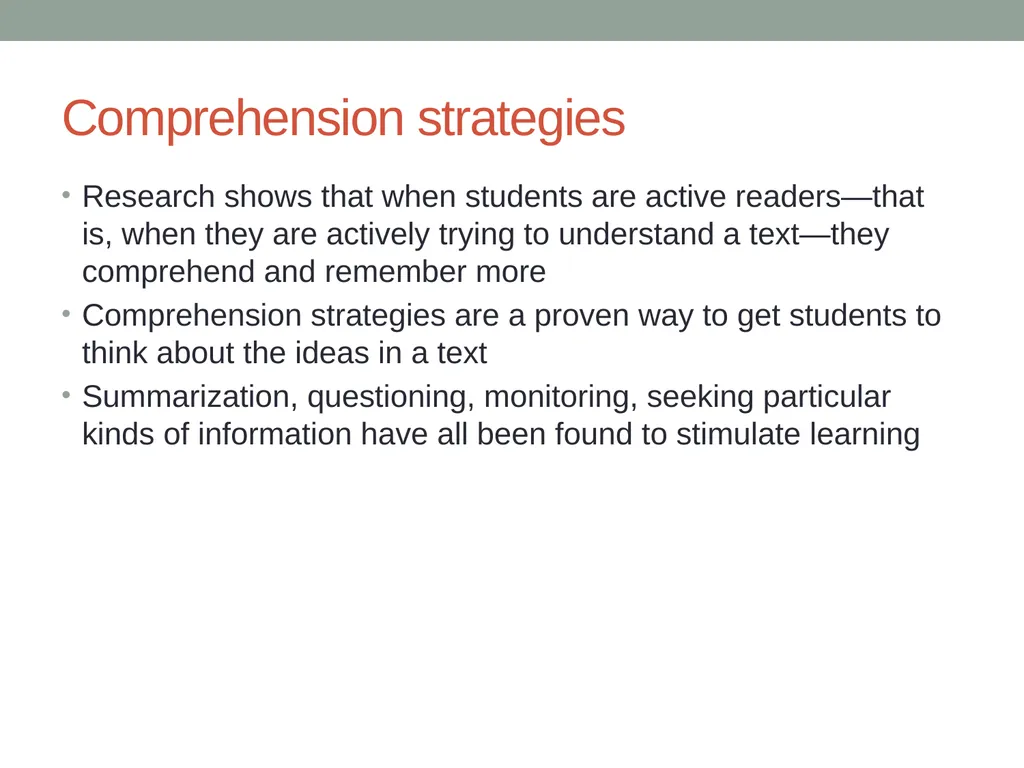 Comprehension strategies

• Research shows that when students are active readers—that is, when they are actively trying to understand a text—they comprehend and remember more

• Comprehension strategies are a proven way to get students to think about the ideas in a text

• Summarization, questioning, monitoring, seeking particular kinds of information have all been found to stimulate learning